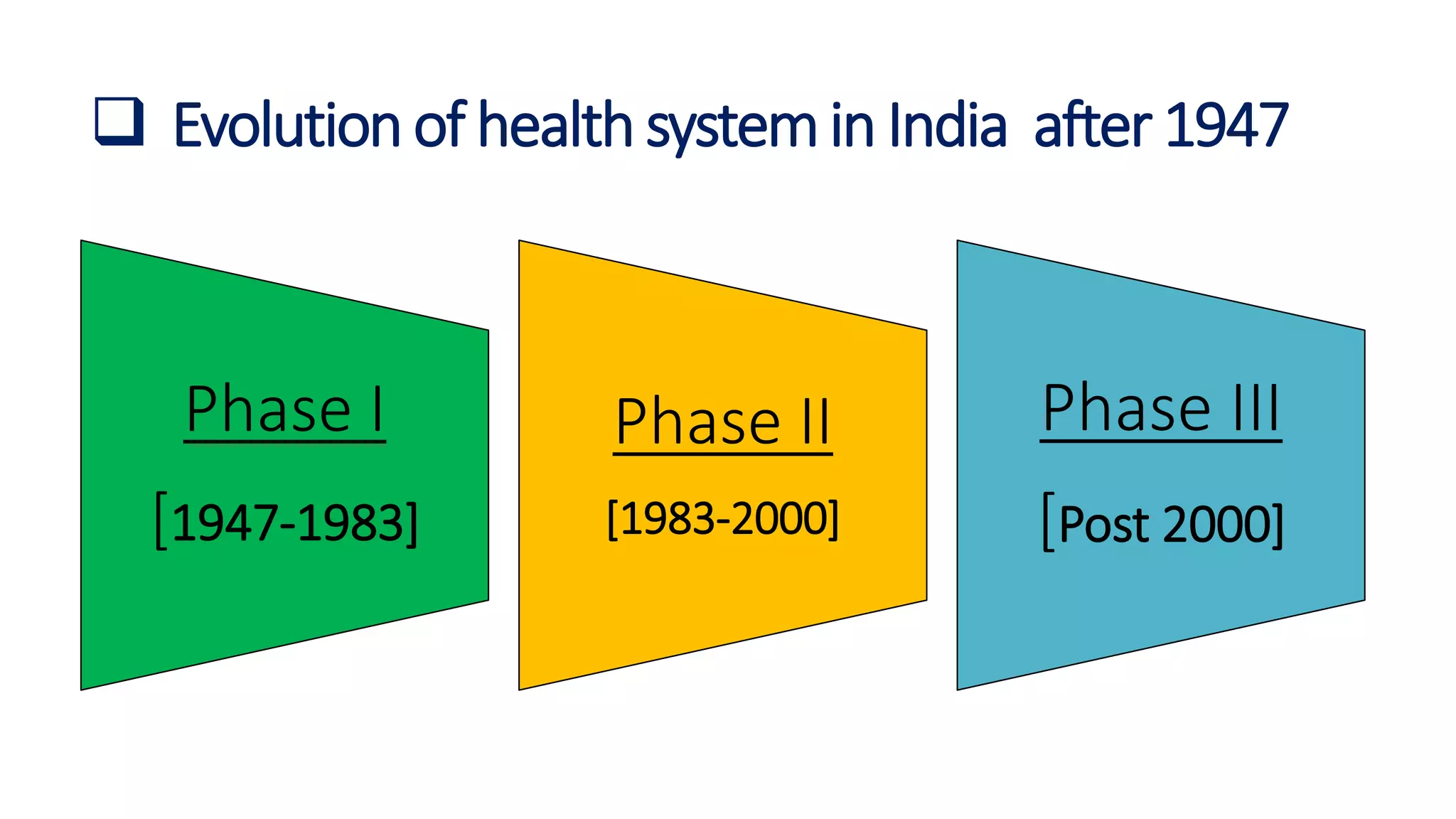 ❑ Evolution of health system in India after 1947

Phase I

[1947-1983]

Phase II

[1983-2000]

Phase III

[Post 2000]